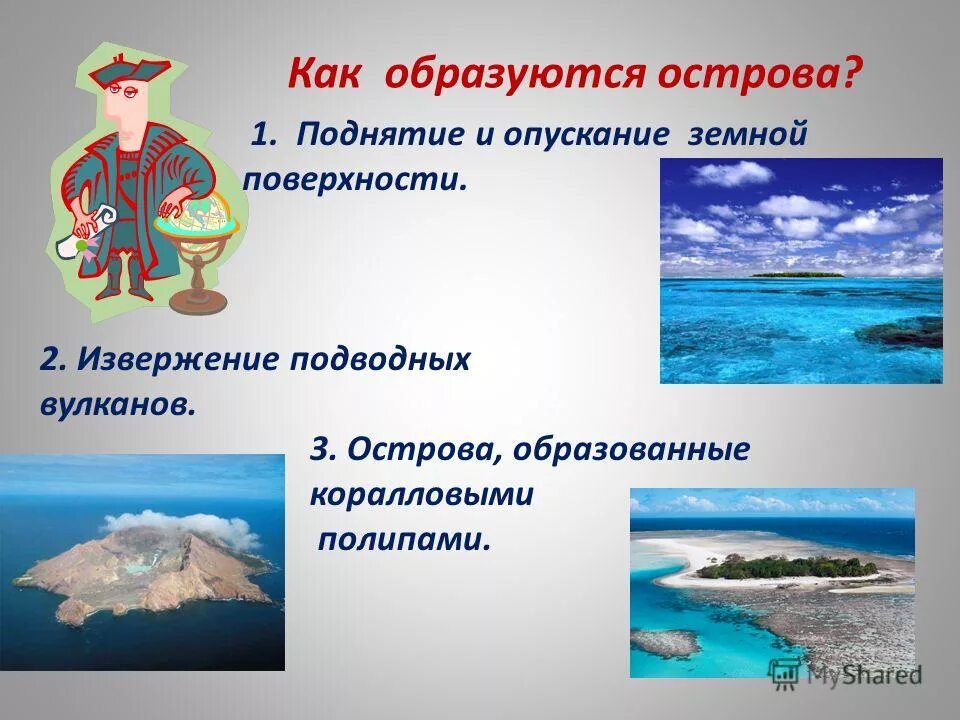 Как образуются острова?

1. Поднятие и опускание земной поверхности.

2. Извержение подводных вулканов.

3. Острова, образованные коралловыми полипами.

MyShared